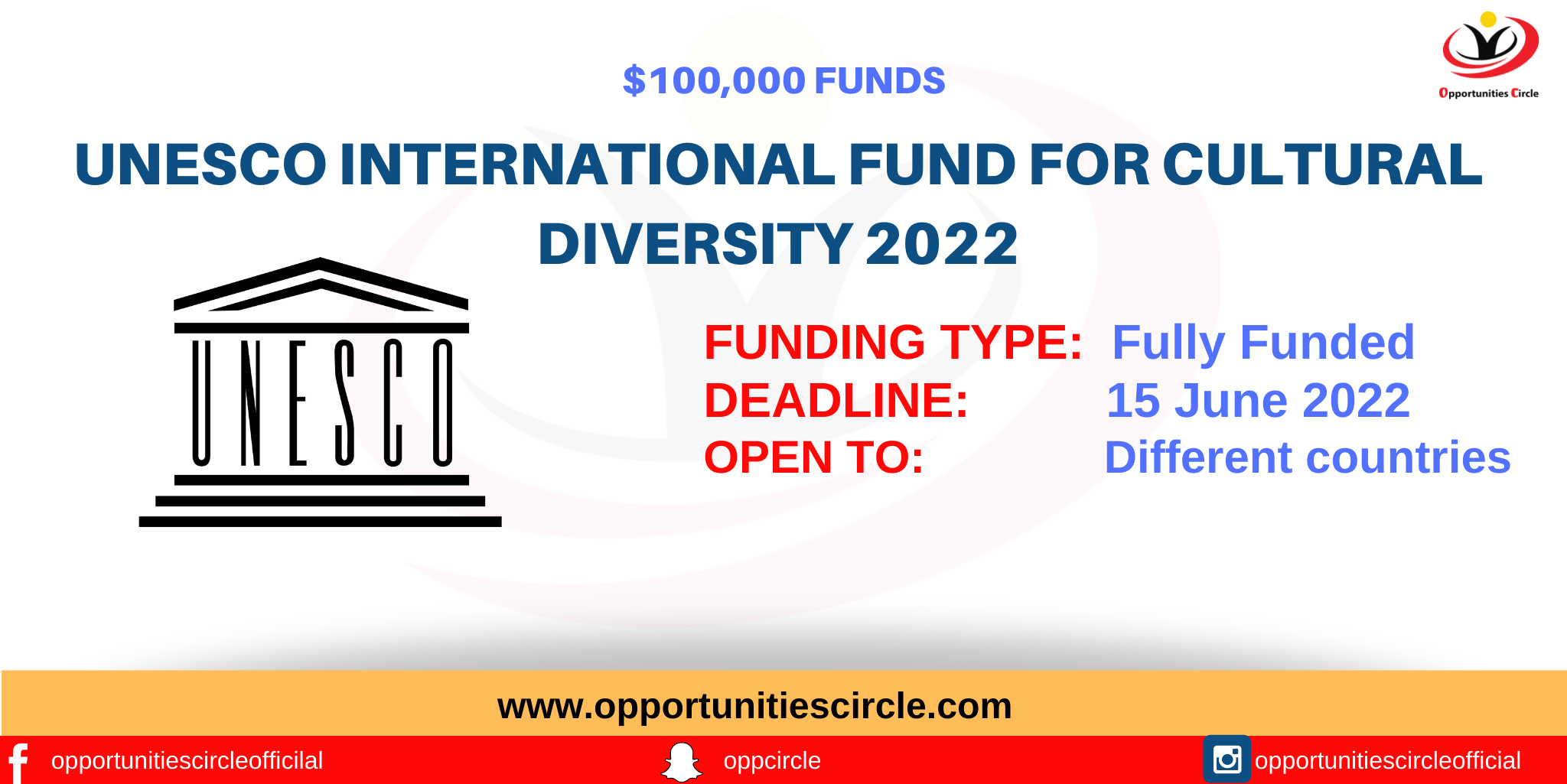 Opportunities Circle

$100,000 FUNDS

UNESCO INTERNATIONAL FUND FOR CULTURAL DIVERSITY 2022

UNESCO

FUNDING TYPE: Fully Funded
DEADLINE: 15 June 2022
OPEN TO: Different countries

www.opportunitiescircle.com

opportunitiescircleofficilal
oppcircle
opportunitiescircleofficial